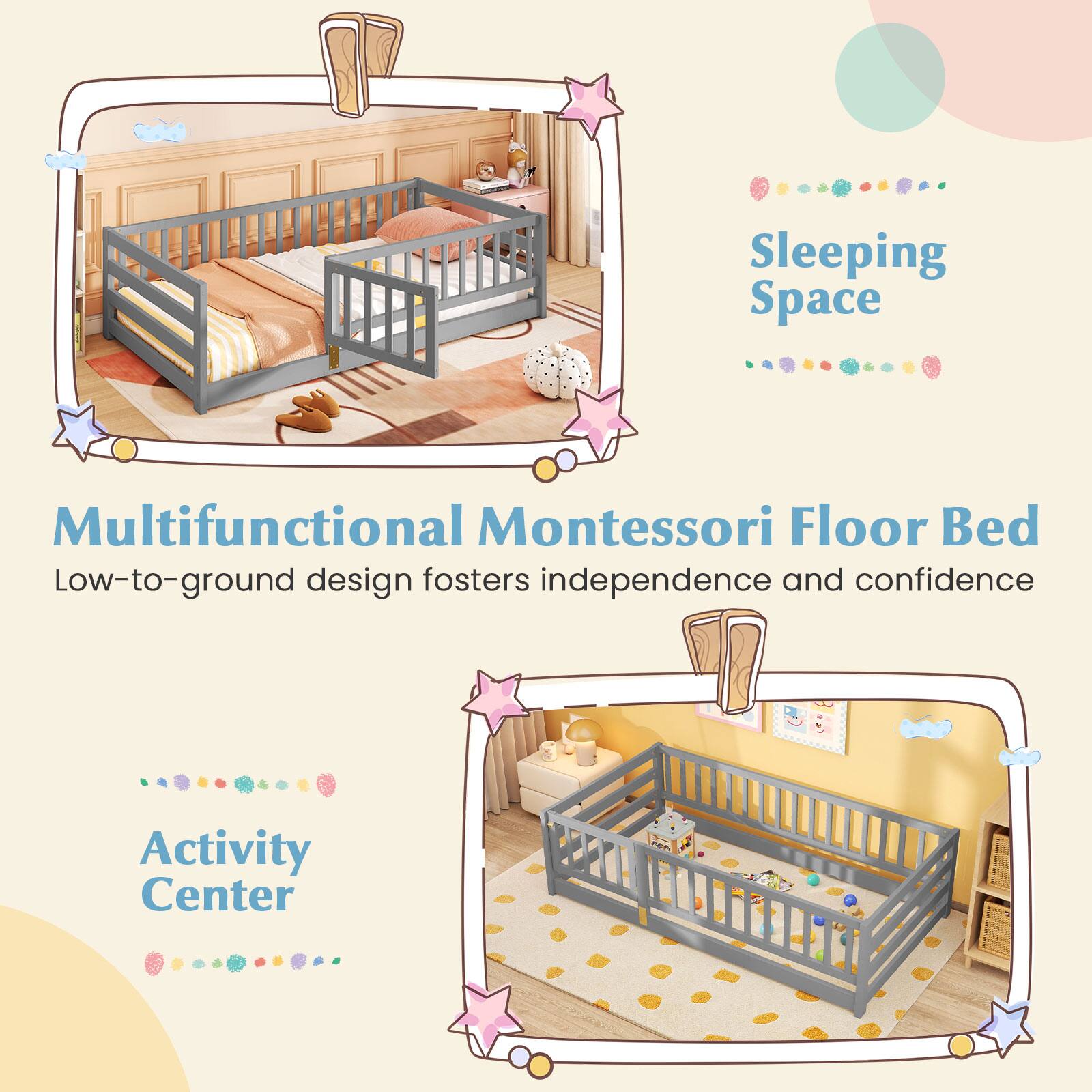 Sleeping Space

Multifunctional Montessori Floor Bed

Low-to-ground design fosters independence and confidence

Activity Center